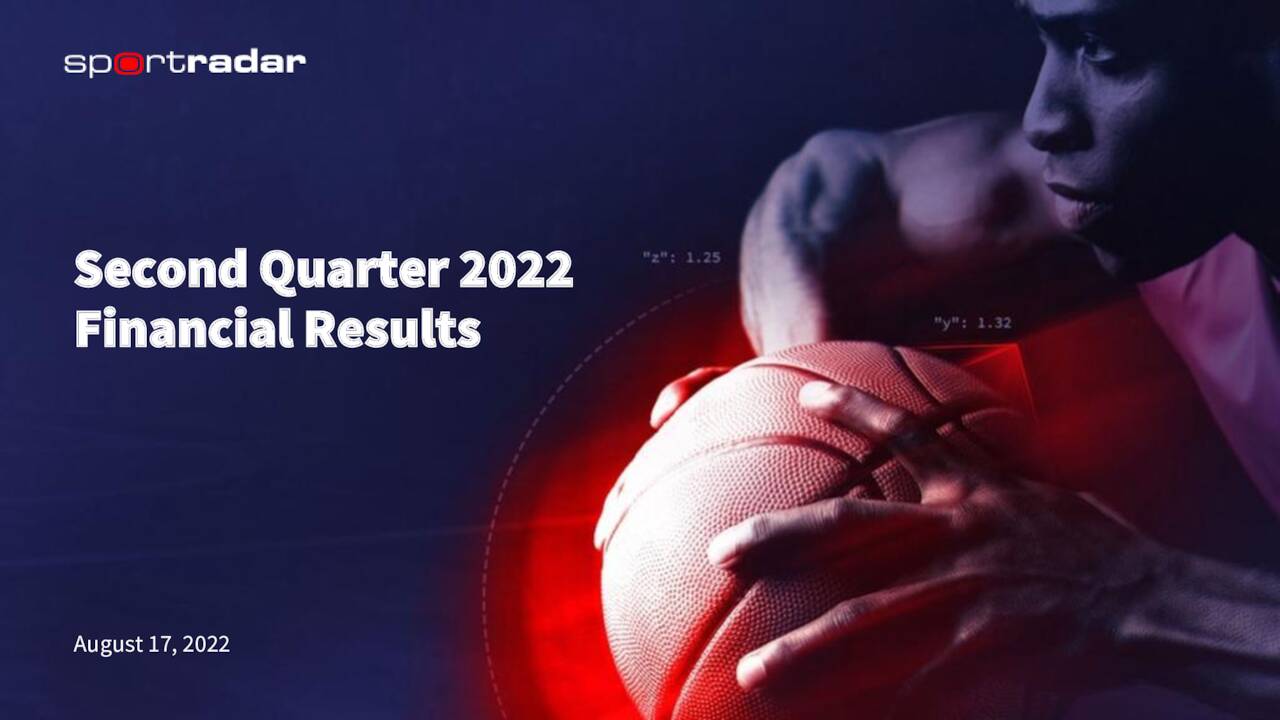 sportradar

Second Quarter 2022 Financial Results

"z": 1.25

"y": 1.32

August 17, 2022